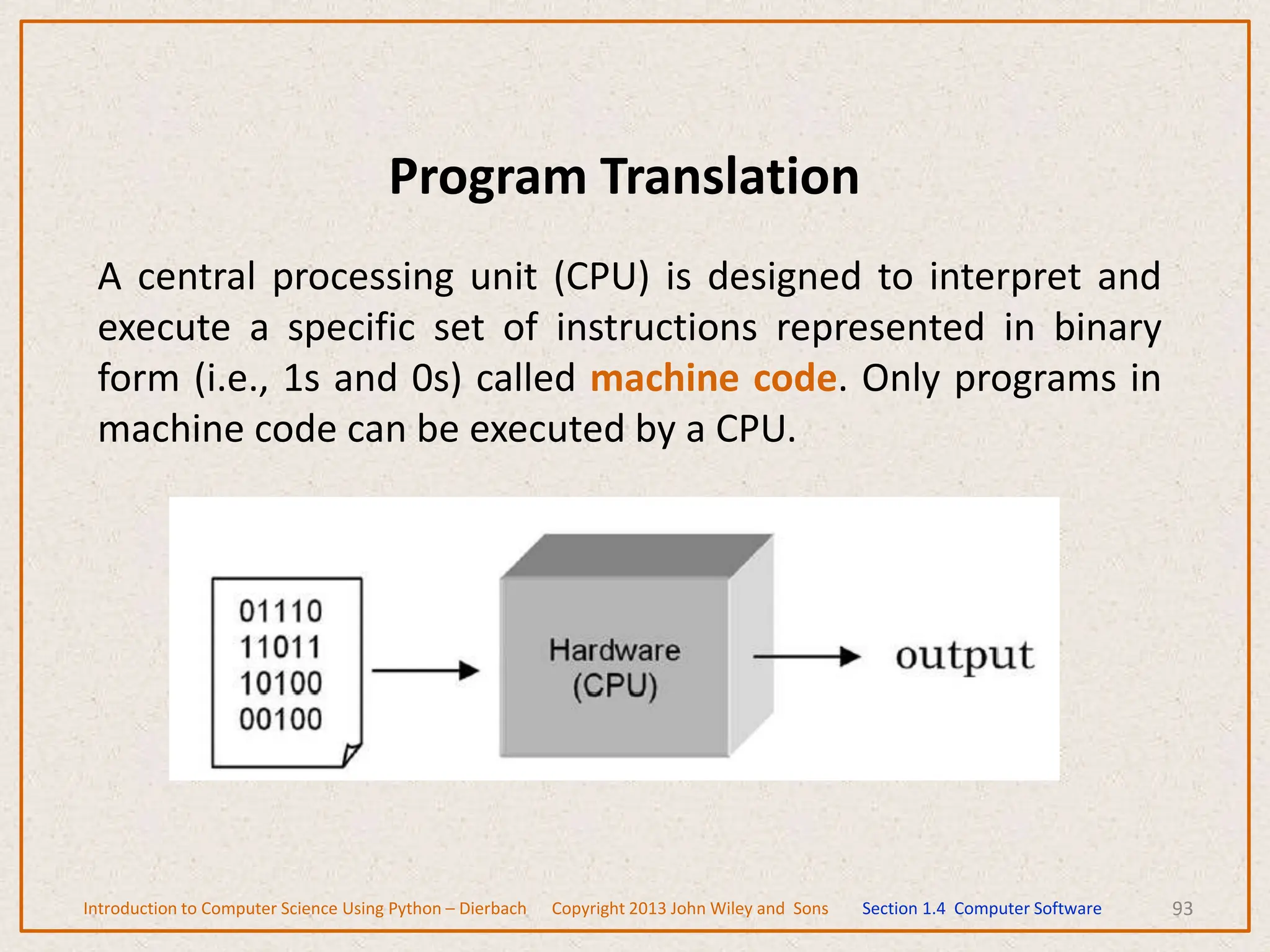 Program Translation

A central processing unit (CPU) is designed to interpret and execute a specific set of instructions represented in binary form (i.e., 1s and 0s) called machine code. Only programs in machine code can be executed by a CPU.

01110
11011
10100
00100

Hardware
(CPU)

output

Introduction to Computer Science Using Python – Dierbach Copyright 2013 John Wiley and Sons Section 1.4 Computer Software 93